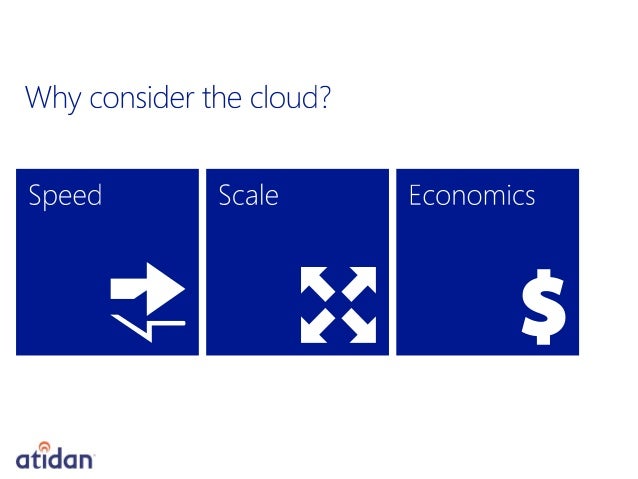 Why consider the cloud?

Speed

Scale

Economics

$

atidan